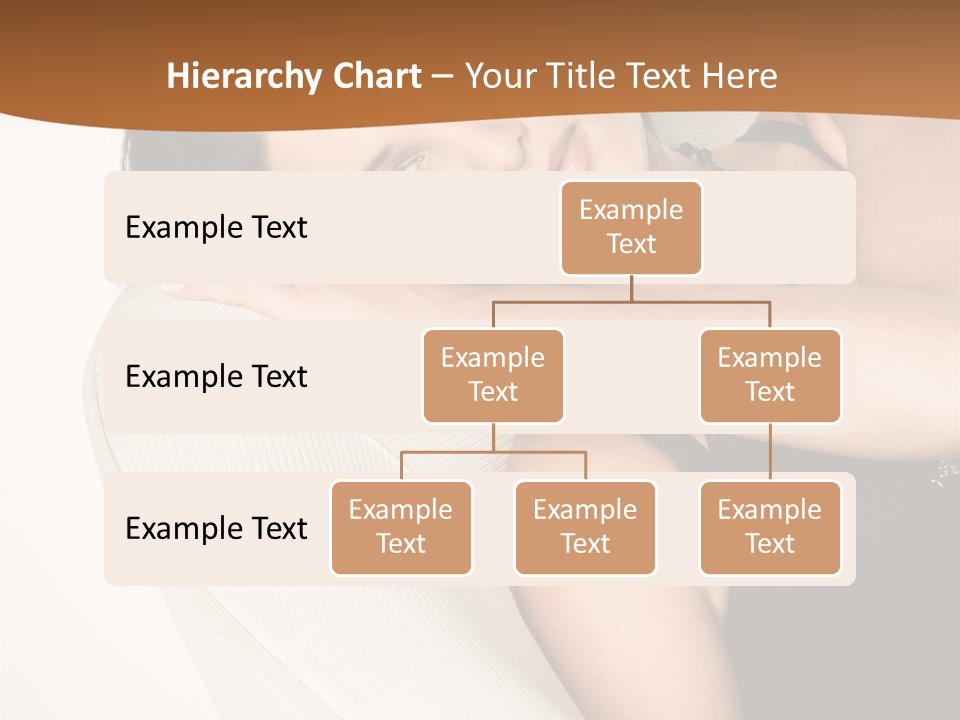 Hierarchy Chart – Your Title Text Here

Example Text

Example Text

Example Text

Example Text

Example Text

Example Text

Example Text

Example Text

Example Text